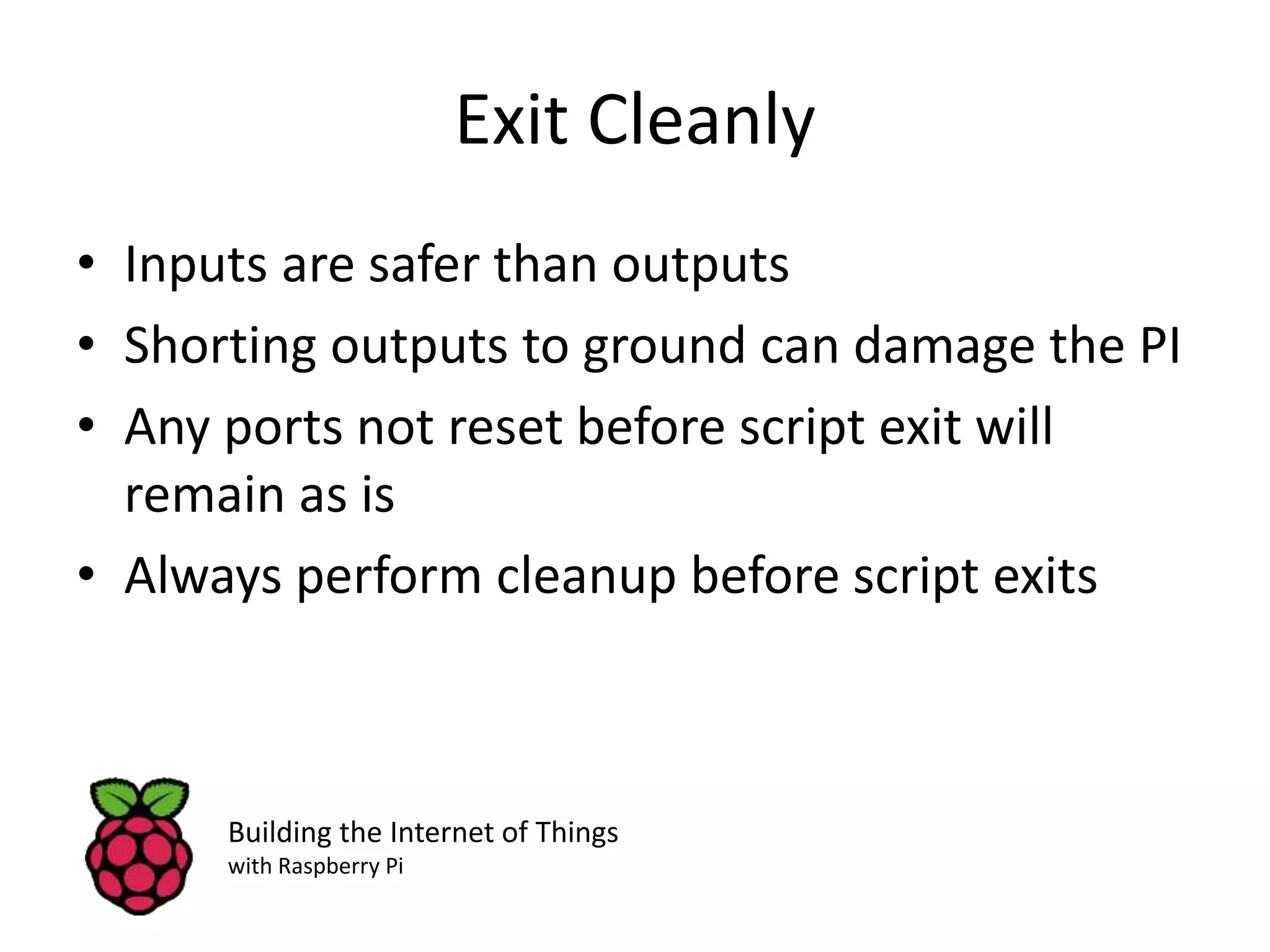 Exit Cleanly

• Inputs are safer than outputs
• Shorting outputs to ground can damage the PI
• Any ports not reset before script exit will remain as is
• Always perform cleanup before script exits

Building the Internet of Things
with Raspberry Pi